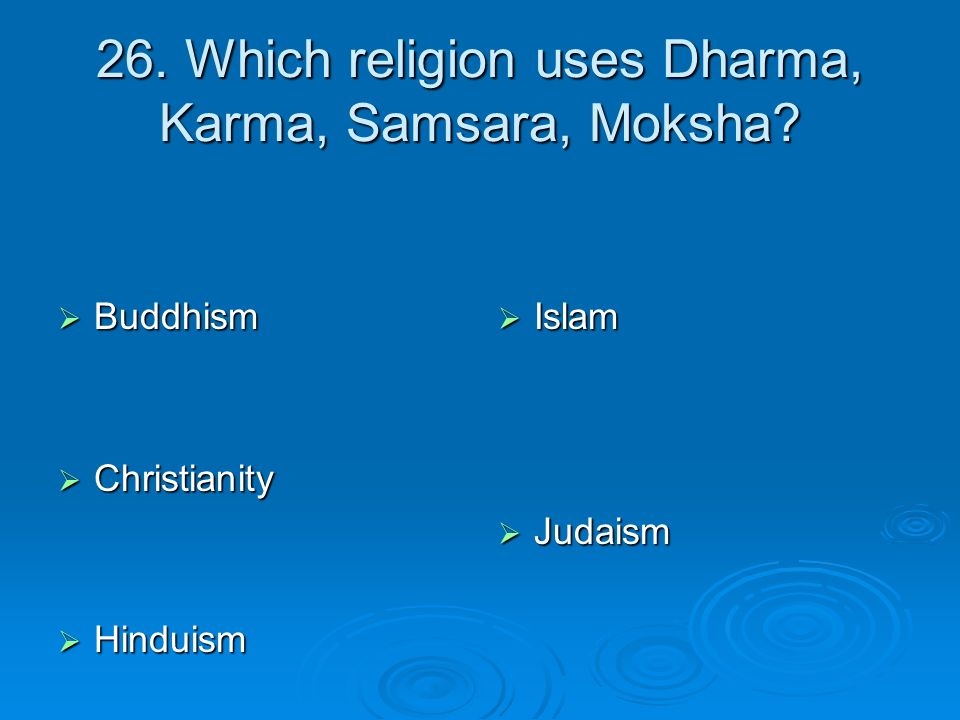 26. Which religion uses Dharma, Karma, Samsara, Moksha?

➢ Buddhism

➢ Christianity

➢ Hinduism

➢ Islam

➢ Judaism